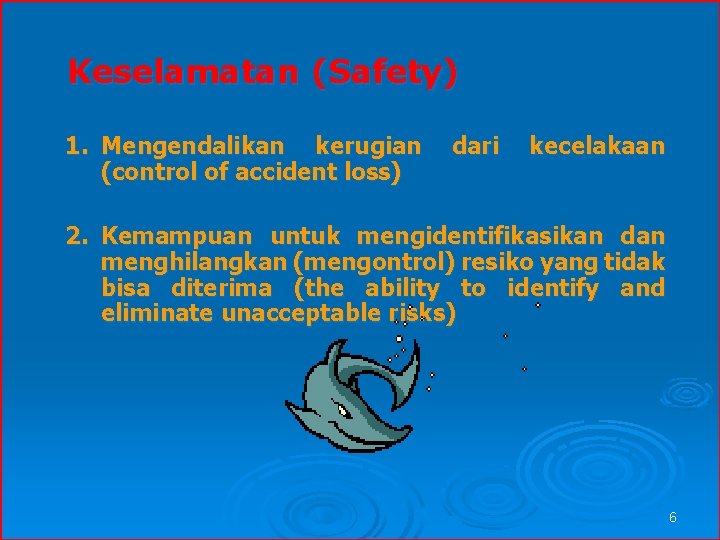 Keselamatan (Safety)

1. Mengendalikan kerugian dari kecelakaan (control of accident loss)

2. Kemampuan untuk mengidentifikasikan dan menghilangkan (mengontrol) resiko yang tidak bisa diterima (the ability to identify and eliminate unacceptable risks)

6